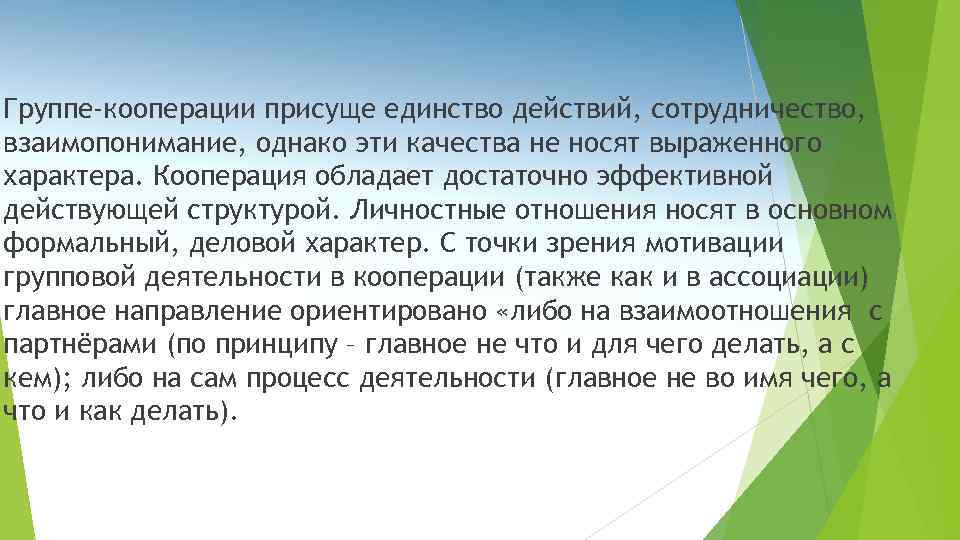 Группе-кооперации присуще единство действий, сотрудничество, взаимопонимание, однако эти качества не носят выраженного характера. Кооперация обладает достаточно эффективной действующей структурой. Личностные отношения носят в основном формальный, деловой характер. С точки зрения мотивации групповой деятельности в кооперации (также как и в ассоциации) главное направление ориентировано «либо на взаимоотношения с партнёрами (по принципу – главное не что и для чего делать, а с кем); либо на сам процесс деятельности (главное не во имя чего, а что и как делать).